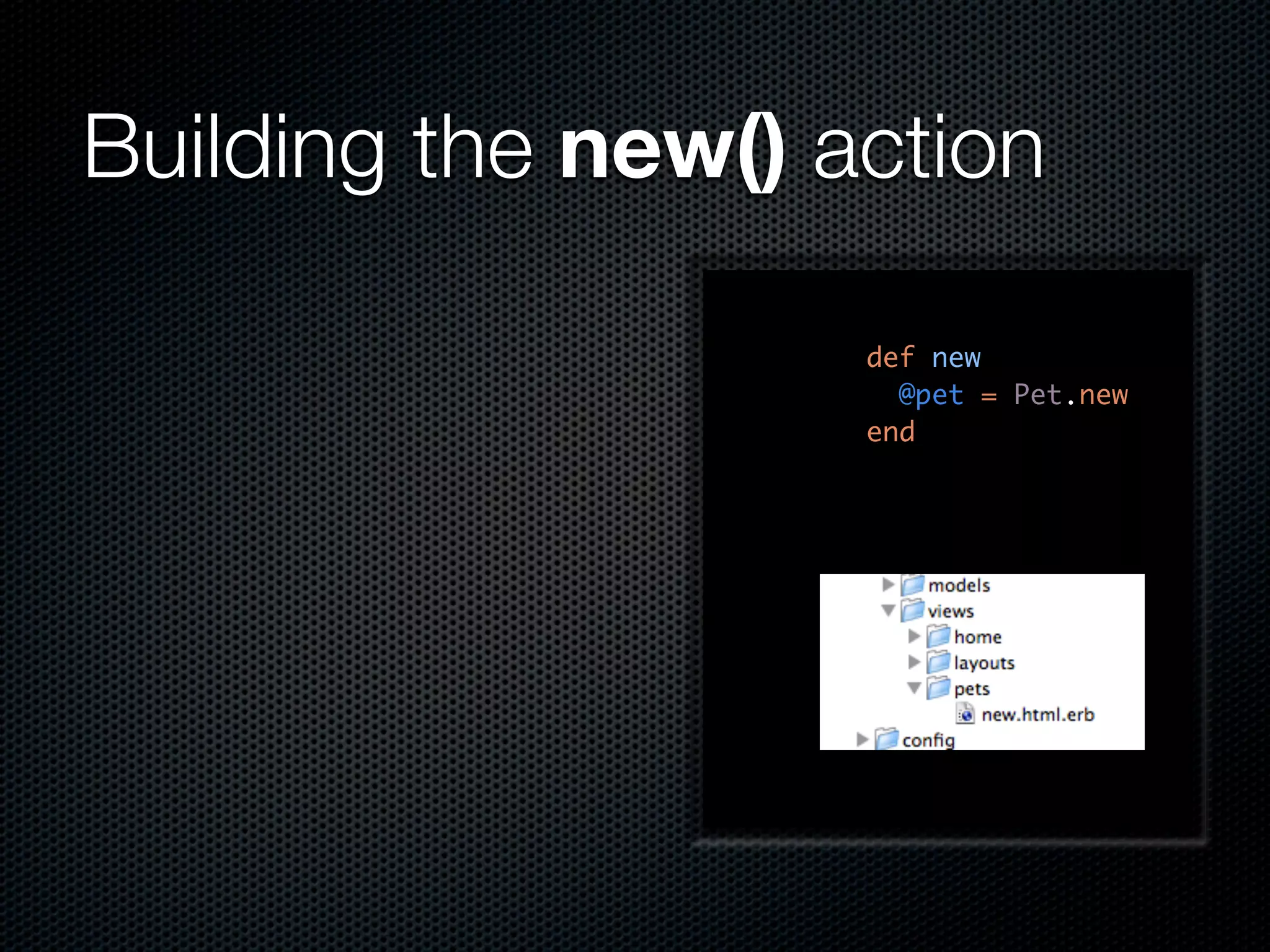 Building the new() action

def new
  @pet = Pet.new
end

models
views
home
layouts
pets
new.html.erb
config